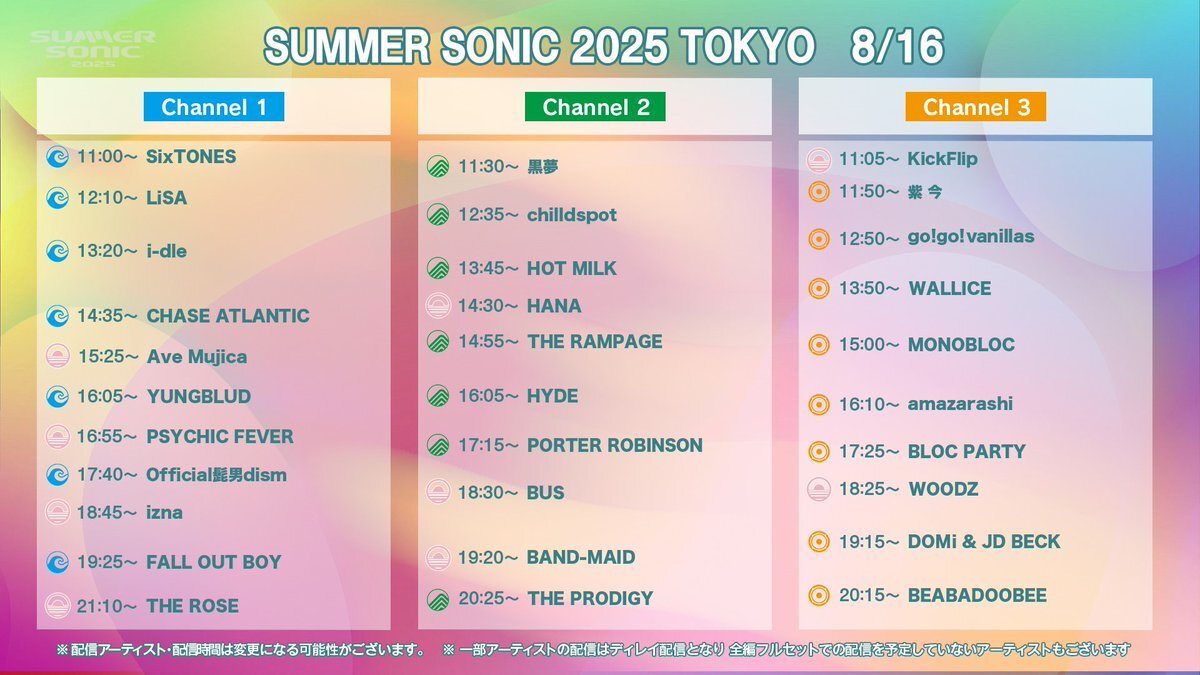 SUMMER SONIC 2025

SUMMER SONIC 2025 TOKYO 8/16

Channel 1

11:00~ SixTONES
12:10~ LiSA
13:20~ i-dle
14:35~ CHASE ATLANTIC
15:25~ Ave Mujica
16:05~ YUNGBLUD
16:55~ PSYCHIC FEVER
17:40~ Official髭男dism
18:45~ izna
19:25~ FALL OUT BOY
21:10~ THE ROSE

Channel 2

11:30~ 黒夢
12:35~ chilldspot
13:45~ HOT MILK
14:30~ HANA
14:55~ THE RAMPAGE
16:05~ HYDE
17:15~ PORTER ROBINSON
18:30~ BUS
19:20~ BAND-MAID
20:25~ THE PRODIGY

Channel 3

11:05~ KickFlip
11:50~ 紫 今
12:50~ go!go!vanillas
13:50~ WALLICE
15:00~ MONOBLOC
16:10~ amazarashi
17:25~ BLOC PARTY
18:25~ WOODZ
19:15~ DOMi & JD BECK
20:15~ BEABADOOBEE

※ 配信アーティスト・配信時間は変更になる可能性がございます。 ※ 一部アーティストの配信はディレイ配信となり 全編フルセットでの配信を予定していないアーティストもございます